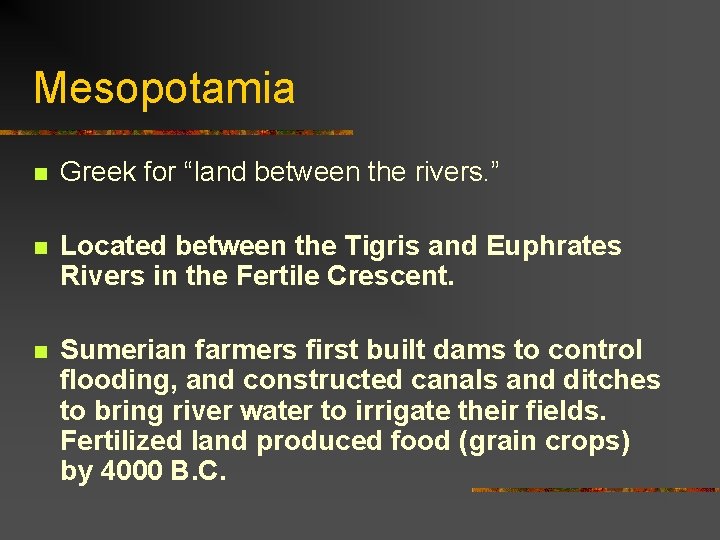 Mesopotamia

Greek for “land between the rivers.”

Located between the Tigris and Euphrates Rivers in the Fertile Crescent.

Sumerian farmers first built dams to control flooding, and constructed canals and ditches to bring river water to irrigate their fields. Fertilized land produced food (grain crops) by 4000 B.C.